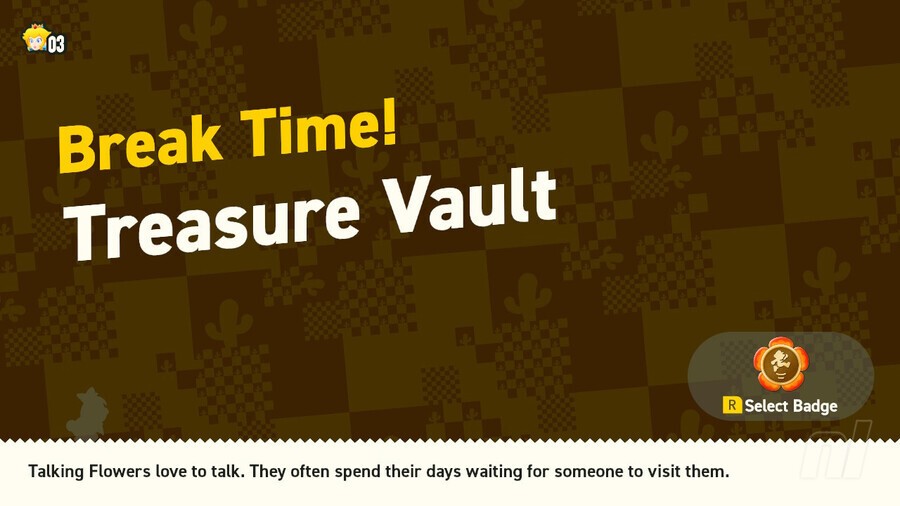 03

Break Time!
Treasure Vault

R Select Badge

Talking Flowers love to talk. They often spend their days waiting for someone to visit them.